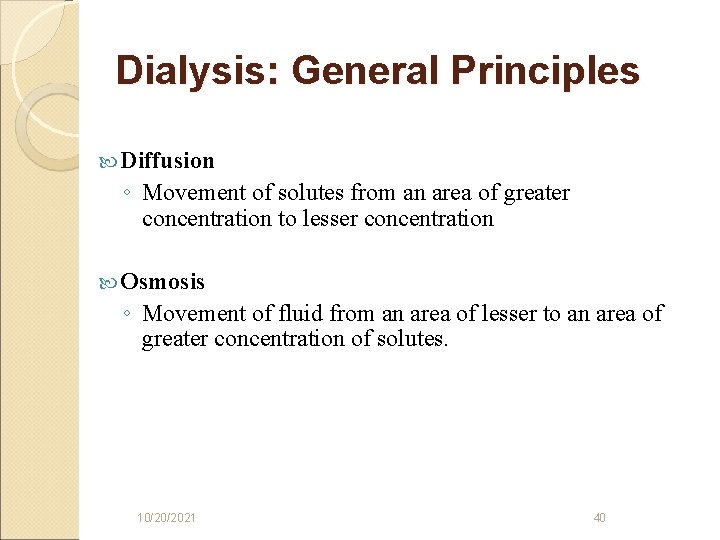 Dialysis: General Principles

Diffusion
◦ Movement of solutes from an area of greater concentration to lesser concentration

Osmosis
◦ Movement of fluid from an area of lesser to an area of greater concentration of solutes.

10/20/2021

40